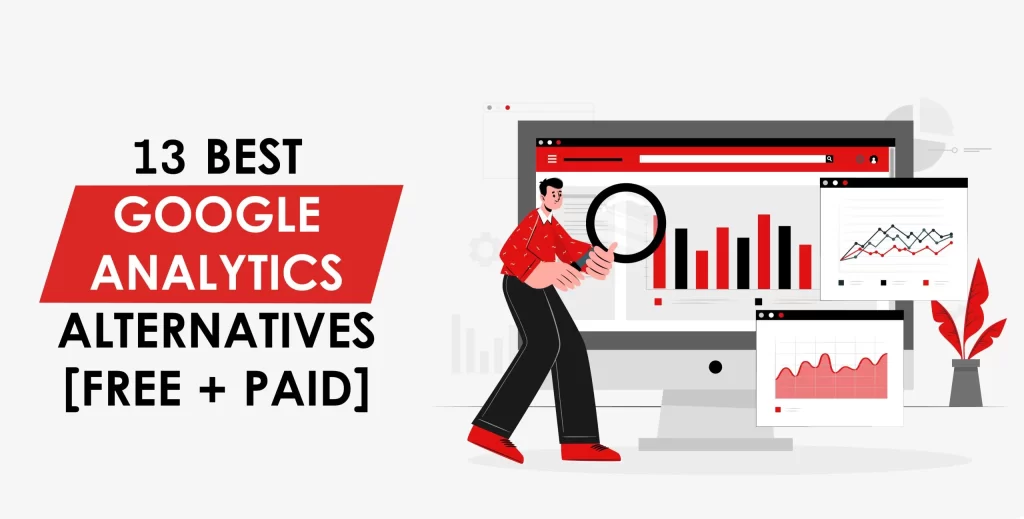 13 BEST
GOOGLE
ANALYTICS
ALTERNATIVES
[FREE + PAID]